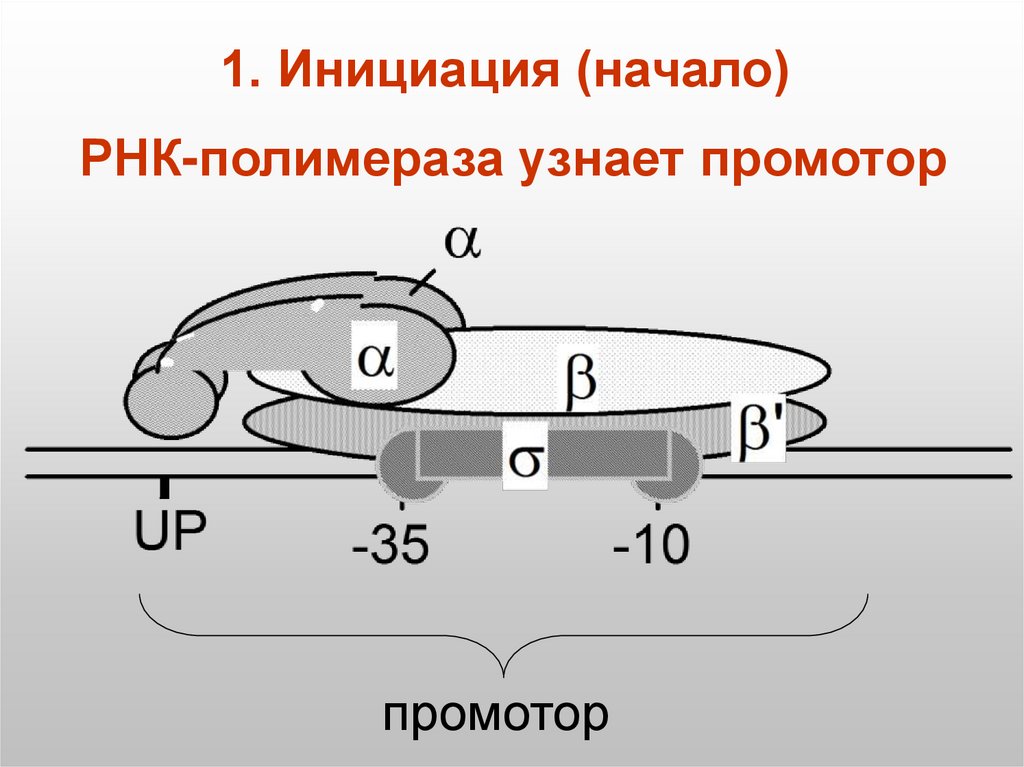 1. Инициация (начало)

РНК-полимераза узнает промотор

$\alpha$

$\alpha$

$\beta$

$\beta'$

$\sigma$

UP

-35

-10

промотор